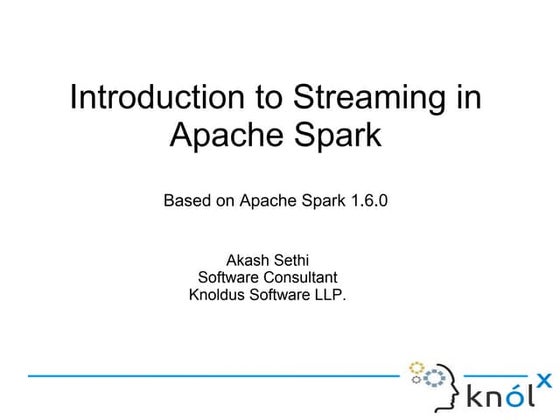 Introduction to Streaming in Apache Spark

Based on Apache Spark 1.6.0

Akash Sethi
Software Consultant
Knoldus Software LLP.

knólx